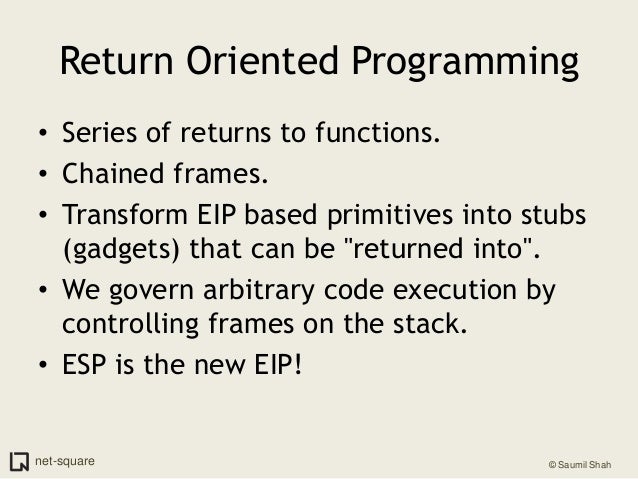 Return Oriented Programming

• Series of returns to functions.
• Chained frames.
• Transform EIP based primitives into stubs (gadgets) that can be "returned into".
• We govern arbitrary code execution by controlling frames on the stack.
• ESP is the new EIP!

net-square

© Saumil Shah